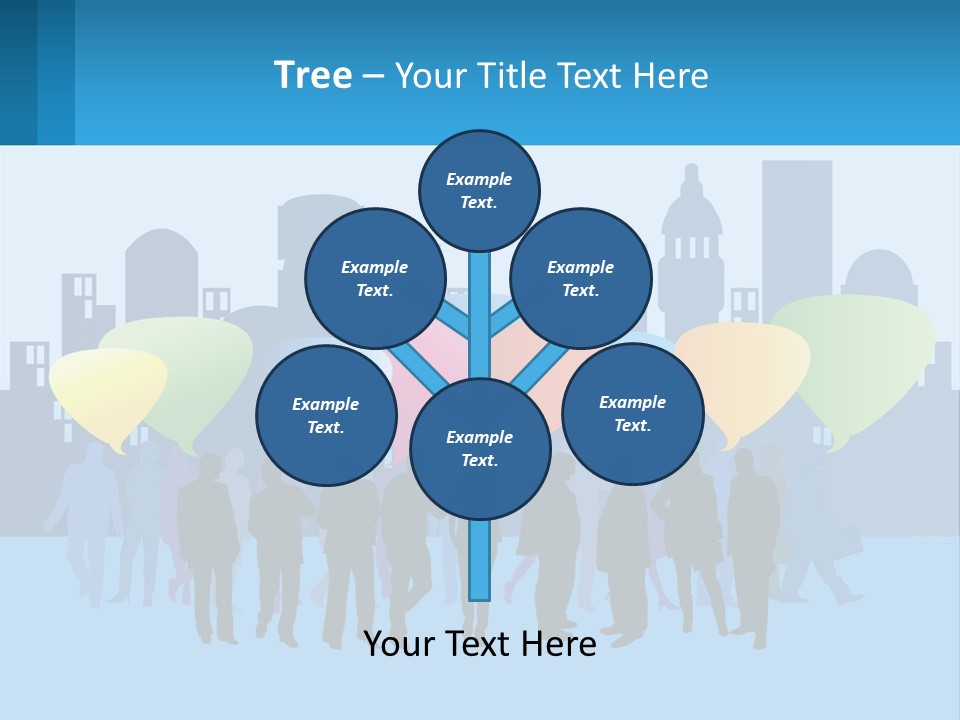 Tree – Your Title Text Here

Example Text.

Example Text.

Example Text.

Example Text.

Example Text.

Example Text.

Your Text Here